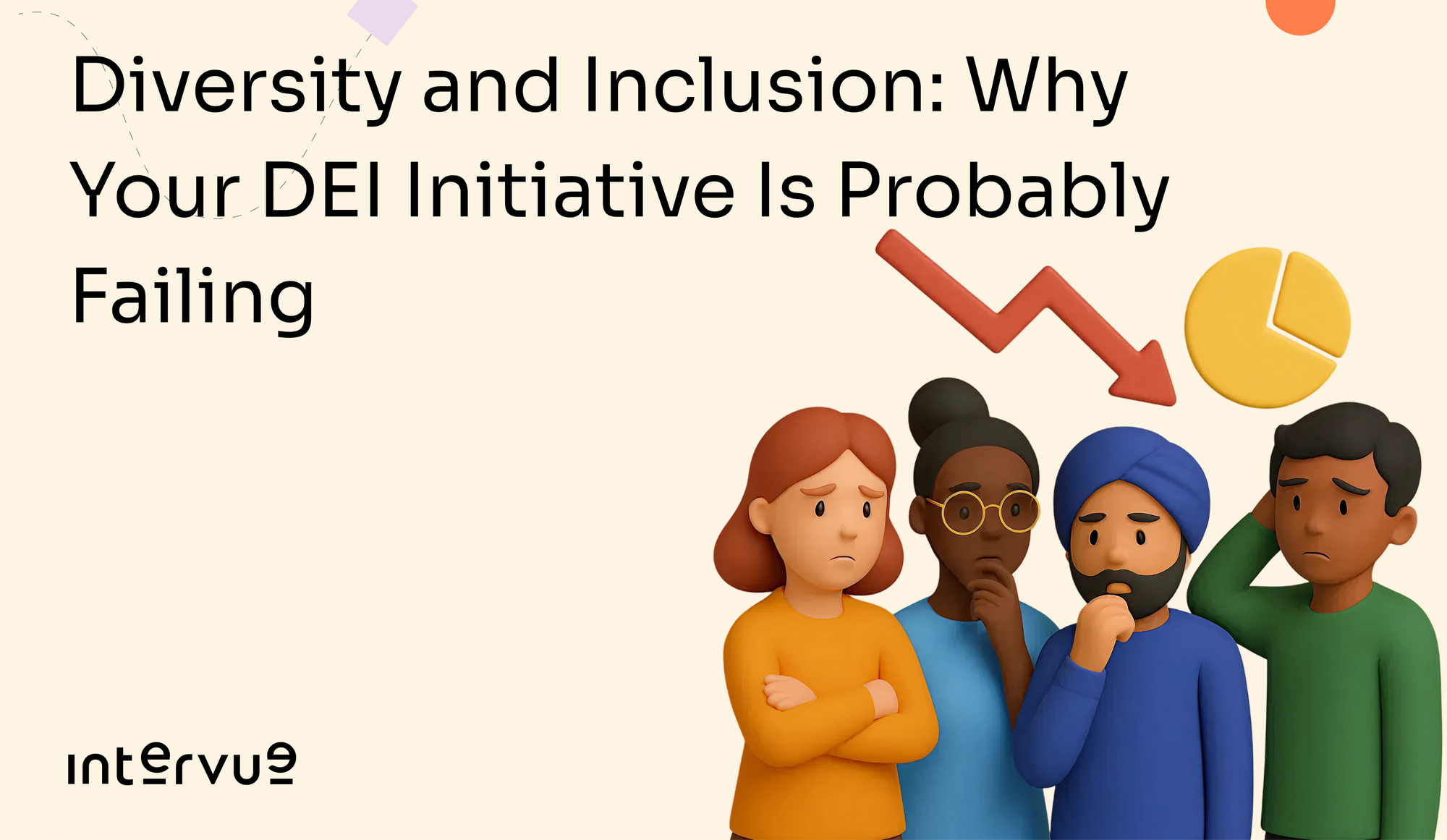 Diversity and Inclusion: Why Your DEI Initiative Is Probably Failing

intervue